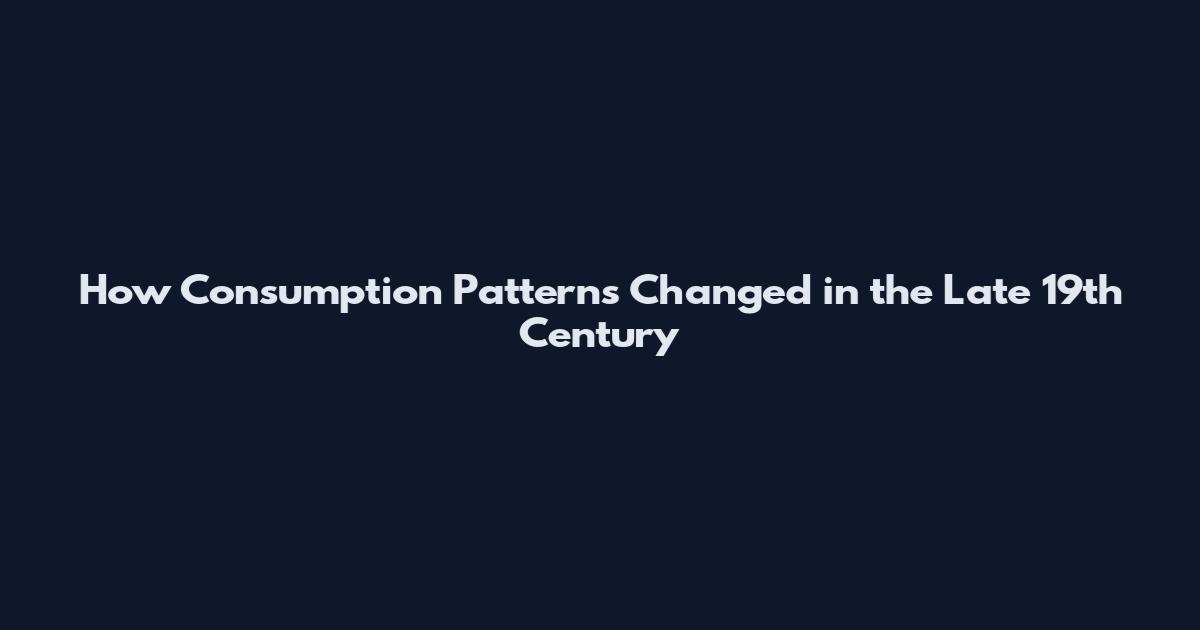 How Consumption Patterns Changed in the Late 19th Century